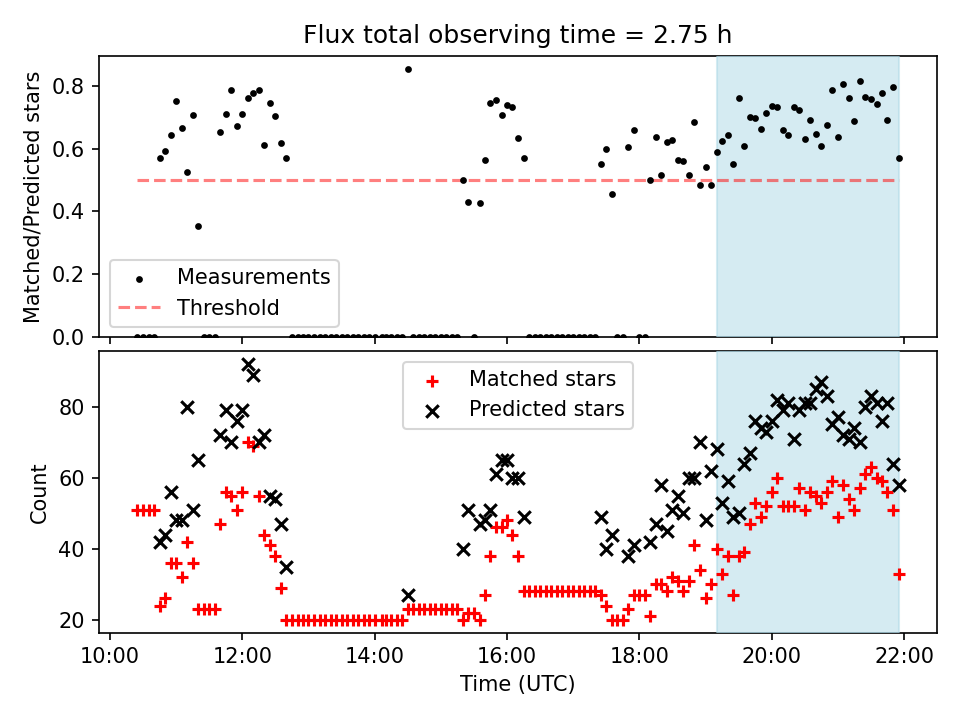 Flux total observing time = 2.75 h

Matched/Predicted stars

0.8
0.6
0.4
0.2
0.0

Measurements
Threshold

Count

80
60
40
20

Matched stars
Predicted stars

10:00 12:00 14:00 16:00 18:00 20:00 22:00

Time (UTC)